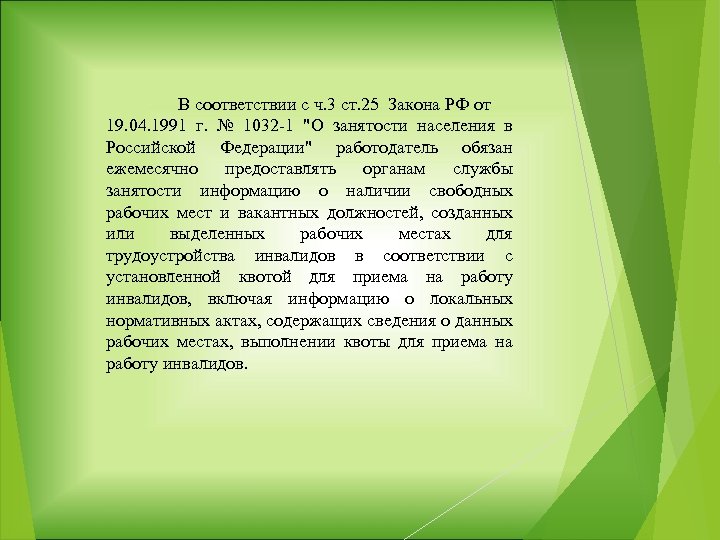 В соответствии с ч.3 ст.25 Закона РФ от 19.04.1991 г. № 1032-1 "О занятости населения в Российской Федерации" работодатель обязан ежемесячно предоставлять органам службы занятости информацию о наличии свободных рабочих мест и вакантных должностей, созданных или выделенных рабочих местах для трудоустройства инвалидов в соответствии с установленной квотой для приема на работу инвалидов, включая информацию о локальных нормативных актах, содержащих сведения о данных рабочих местах, выполнении квоты для приема на работу инвалидов.